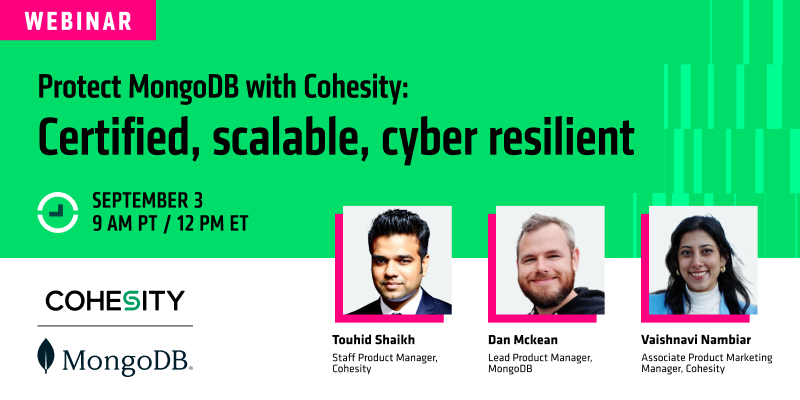 WEBINAR

Protect MongoDB with Cohesity:
Certified, scalable, cyber resilient

SEPTEMBER 3
9 AM PT / 12 PM ET

COHESITY

MongoDB.

Touhid Shaikh
Staff Product Manager, Cohesity

Dan Mckean
Lead Product Manager, MongoDB

Vaishnavi Nambiar
Associate Product Marketing Manager, Cohesity